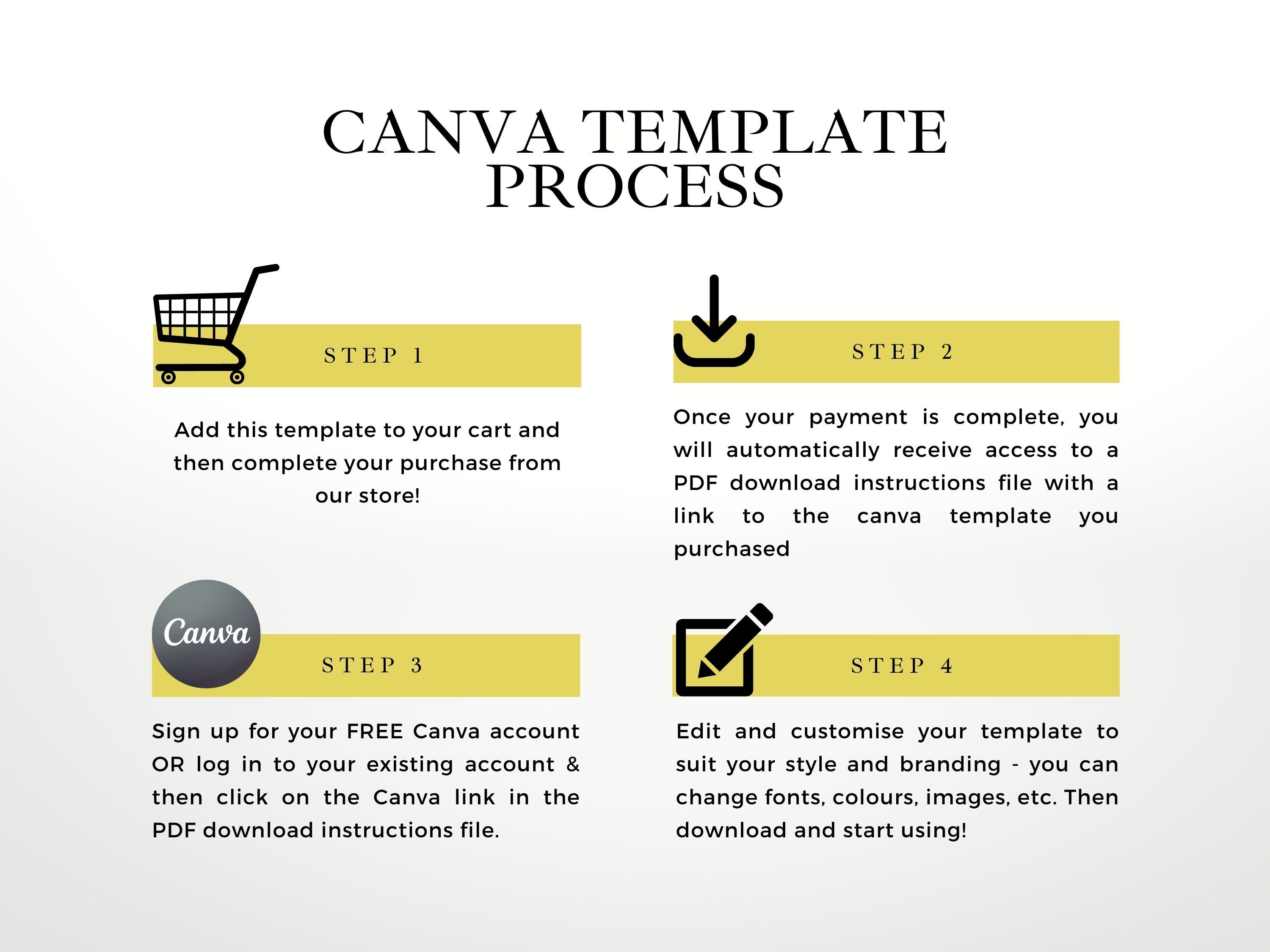 CANVA TEMPLATE PROCESS

STEP 1

Add this template to your cart and then complete your purchase from our store!

STEP 2

Once your payment is complete, you will automatically receive access to a PDF download instructions file with a link to the canva template you purchased

Canva

STEP 3

Sign up for your FREE Canva account OR log in to your existing account & then click on the Canva link in the PDF download instructions file.

STEP 4

Edit and customise your template to suit your style and branding - you can change fonts, colours, images, etc. Then download and start using!